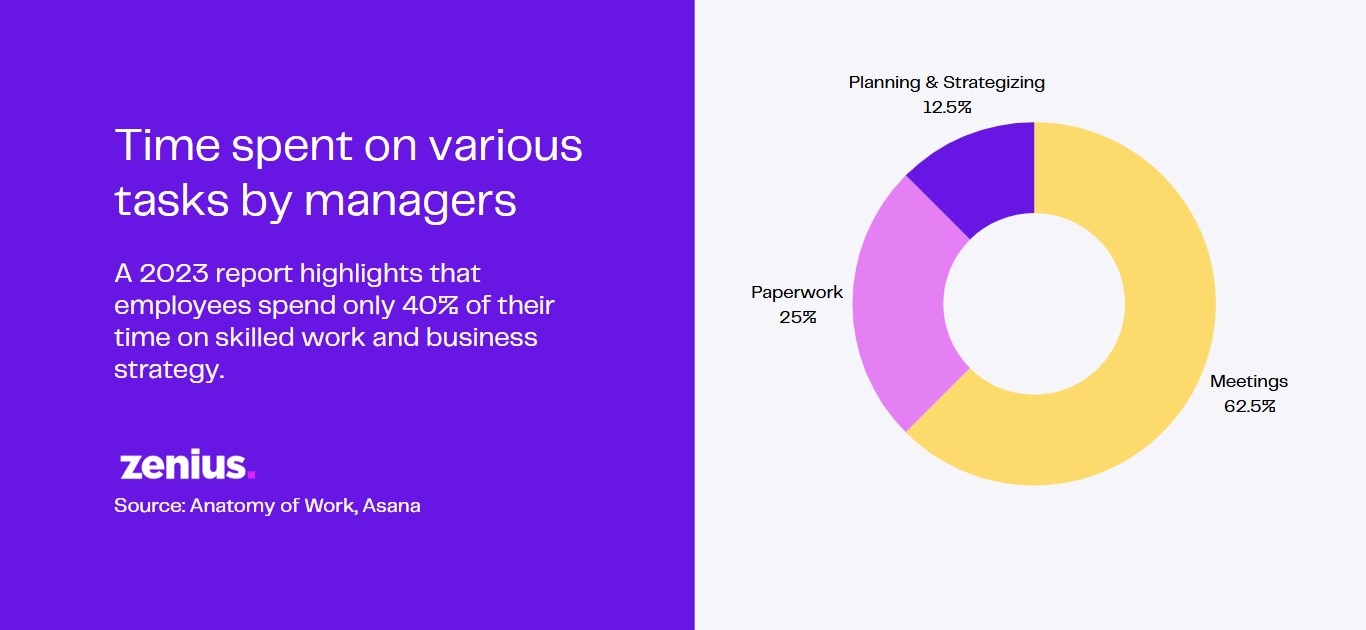 Time spent on various tasks by managers

A 2023 report highlights that employees spend only 40% of their time on skilled work and business strategy.

zenius.

Source: Anatomy of Work, Asana

Planning & Strategizing
12.5%

Paperwork
25%

Meetings
62.5%